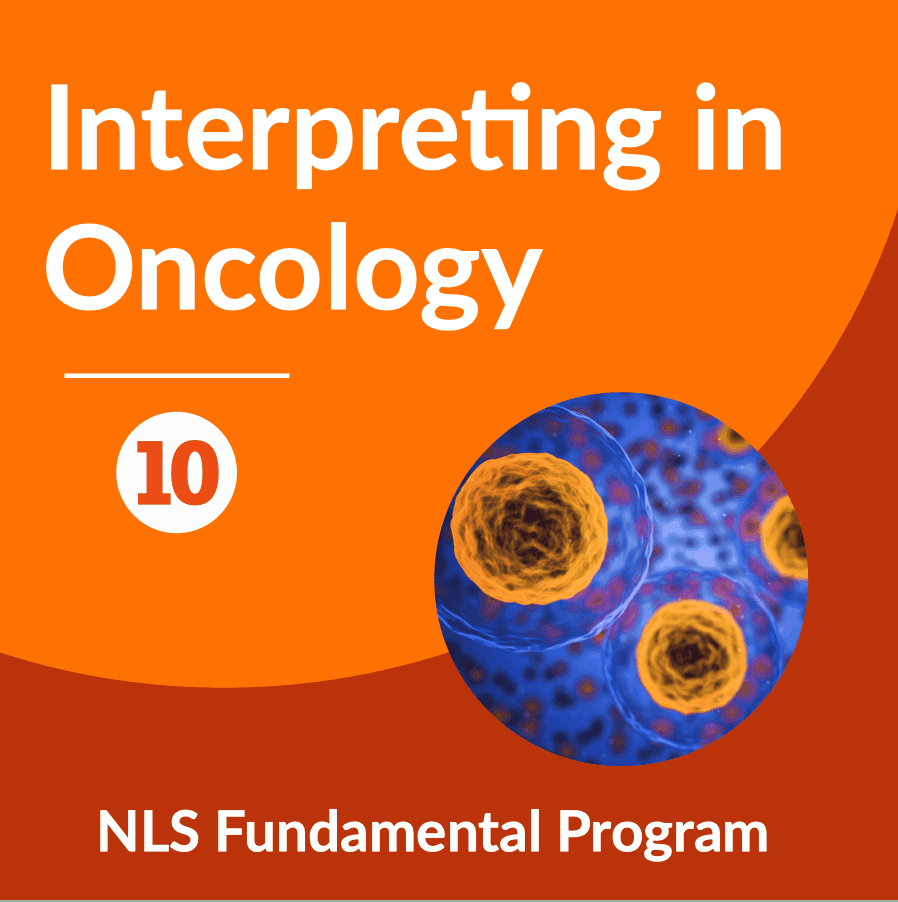 Interpreting in Oncology

10

NLS Fundamental Program